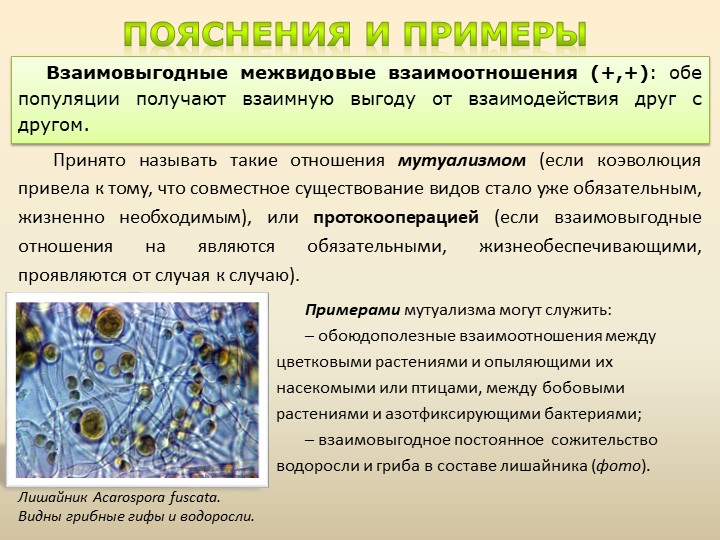 ПОЯСНЕНИЯ И ПРИМЕРЫ

Взаимовыгодные межвидовые взаимоотношения (+,+): обе популяции получают взаимную выгоду от взаимодействия друг с другом.

Принято называть такие отношения мутуализмом (если коэволюция привела к тому, что совместное существование видов стало уже обязательным, жизненно необходимым), или протокооперацией (если взаимовыгодные отношения на являются обязательными, жизнеобеспечивающими, проявляются от случая к случаю).

Примерами мутуализма могут служить:

– обоюдополезные взаимоотношения между цветковыми растениями и опыляющими их насекомыми или птицами, между бобовыми растениями и азотфиксирующими бактериями;

– взаимовыгодное постоянное сожительство водоросли и гриба в составе лишайника (фото).

Лишайник Acarospora fuscata. Видны грибные гифы и водоросли.